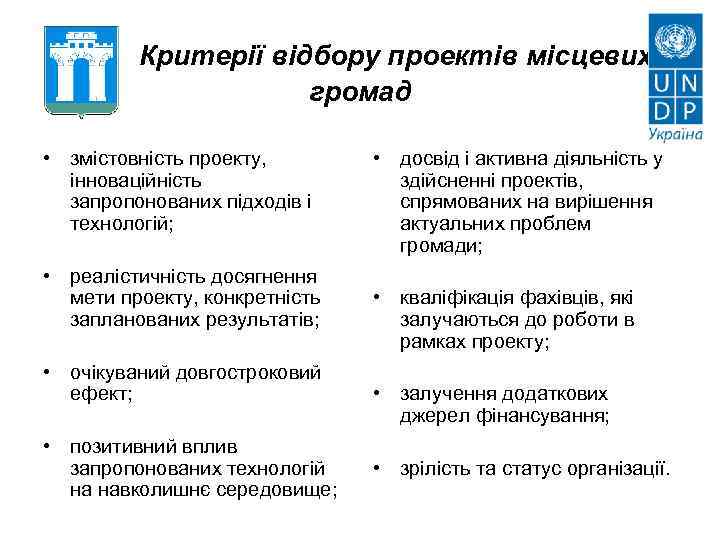 Критерії відбору проектів місцевих громад

U N
D P
Україна

• змістовність проекту, інноваційність запропонованих підходів і технологій;

• реалістичність досягнення мети проекту, конкретність запланованих результатів;

• очікуваний довгостроковий ефект;

• позитивний вплив запропонованих технологій на навколишнє середовище;

• досвід і активна діяльність у здійсненні проектів, спрямованих на вирішення актуальних проблем громади;

• кваліфікація фахівців, які залучаються до роботи в рамках проекту;

• залучення додаткових джерел фінансування;

• зрілість та статус організації.